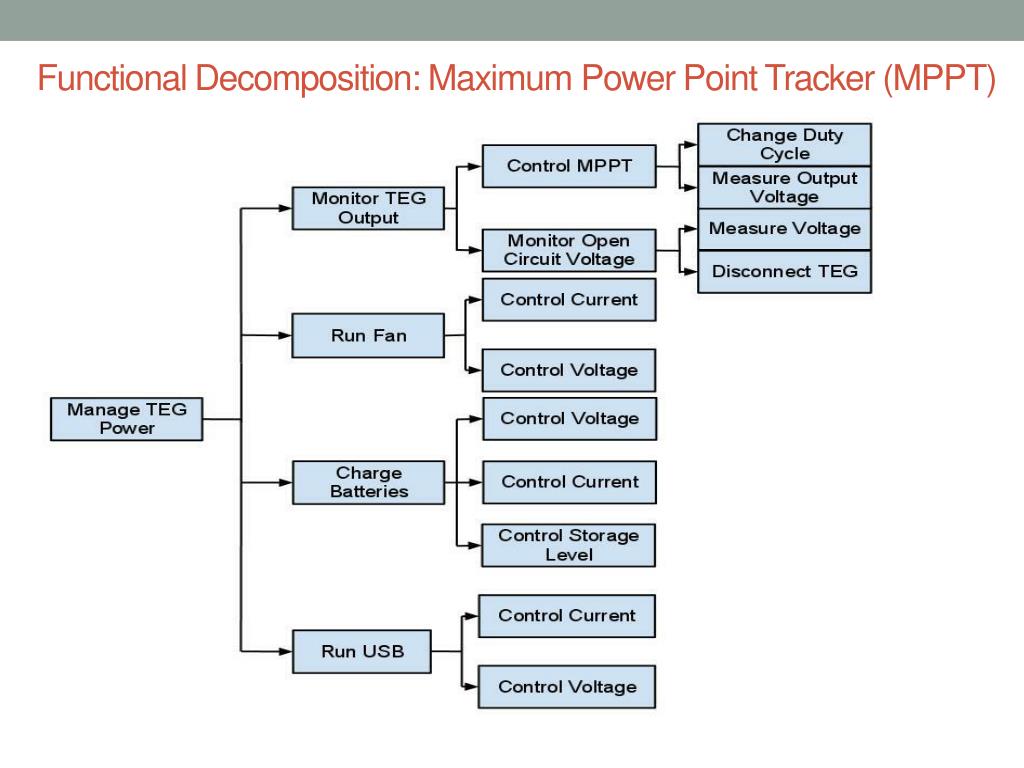 Functional Decomposition: Maximum Power Point Tracker (MPPT)

Manage TEG Power

Monitor TEG Output

Control MPPT

Change Duty Cycle

Measure Output Voltage

Monitor Open Circuit Voltage

Measure Voltage

Disconnect TEG

Run Fan

Control Current

Control Voltage

Charge Batteries

Control Voltage

Control Current

Control Storage Level

Run USB

Control Current

Control Voltage